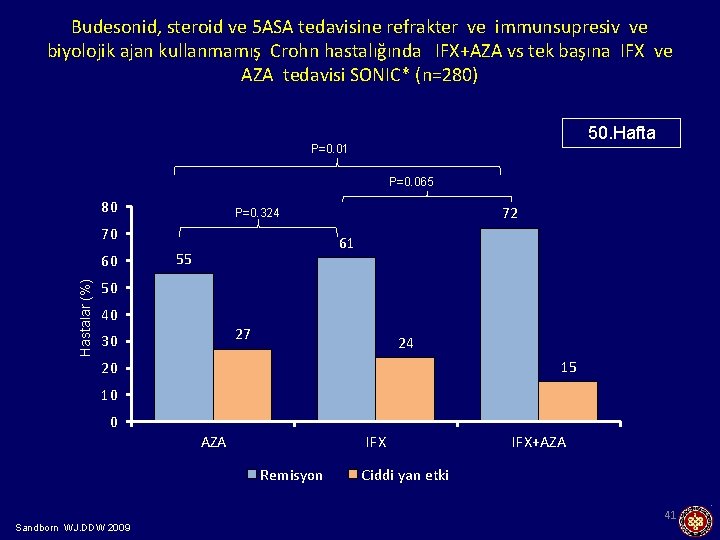 Budesonid, steroid ve 5ASA tedavisine refrakter ve immunsupresiv ve biyolojik ajan kullanmamış Crohn hastalığında IFX+AZA vs tek başına IFX ve AZA tedavisi SONIC* (n=280)

50.Hafta

P=0.01

P=0.065

P=0.324

Hastalar (%)

80
70
60
50
40
30
20
10
0

55
27
61
24
72
15

AZA
IFX
IFX+AZA

Remisyon
Ciddi yan etki

Sandborn WJ.DDW 2009

41